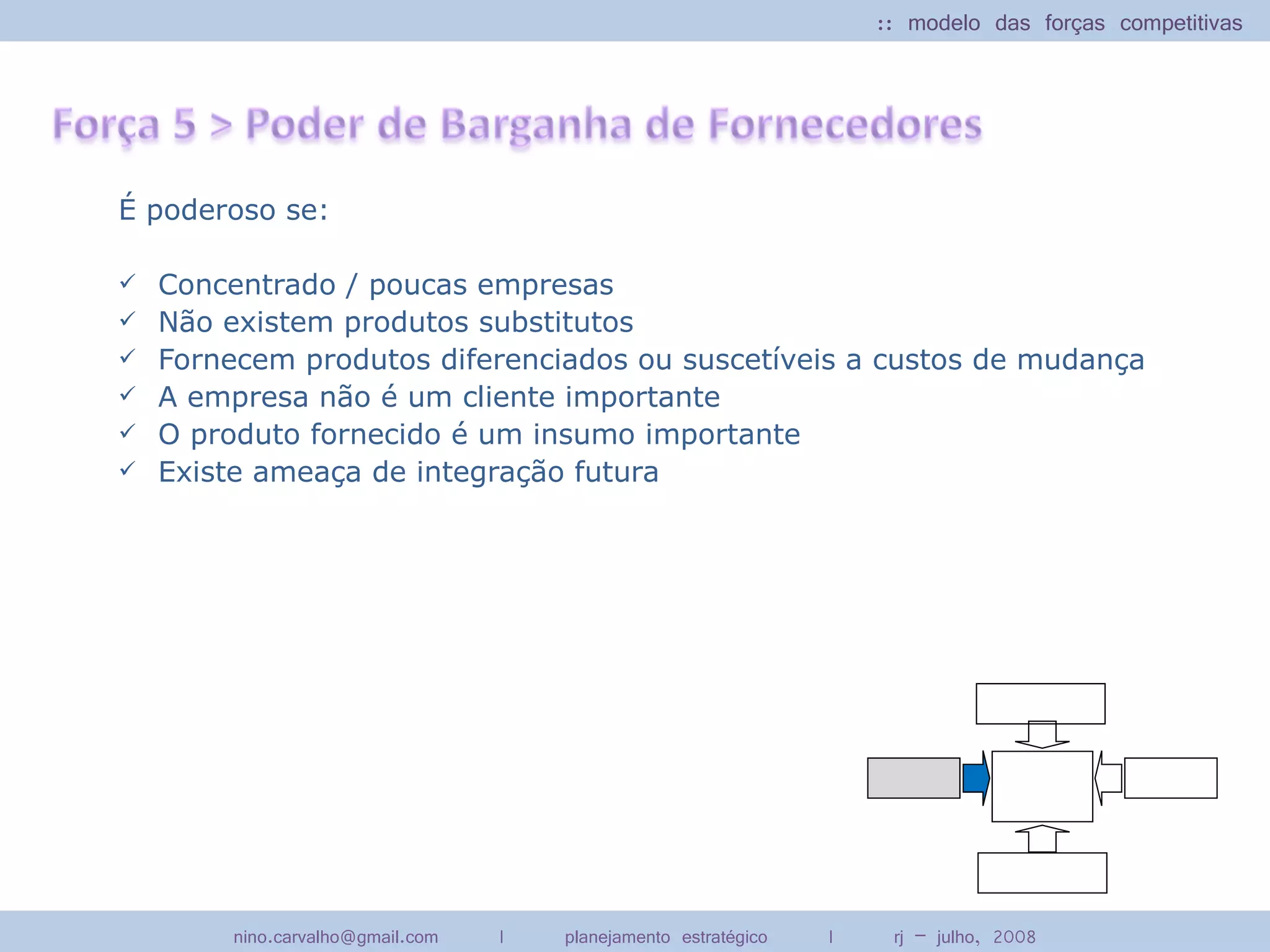 :: modelo das forças competitivas

Força 5 > Poder de Barganha de Fornecedores

É poderoso se:

✓ Concentrado / poucas empresas
✓ Não existem produtos substitutos
✓ Fornecem produtos diferenciados ou suscetíveis a custos de mudança
✓ A empresa não é um cliente importante
✓ O produto fornecido é um insumo importante
✓ Existe ameaça de integração futura

nino.carvalho@gmail.com | planejamento estratégico | rj – julho, 2008